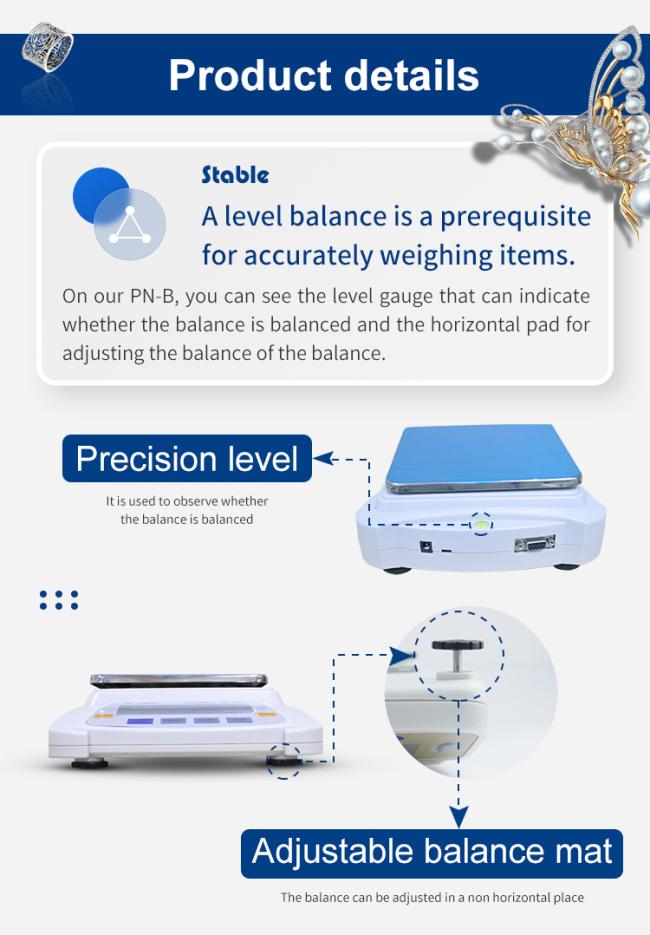 Product details

Stable

A level balance is a prerequisite for accurately weighing items.

On our PN-B, you can see the level gauge that can indicate whether the balance is balanced and the horizontal pad for adjusting the balance of the balance.

Precision level

It is used to observe whether the balance is balanced

Adjustable balance mat

The balance can be adjusted in a non horizontal place